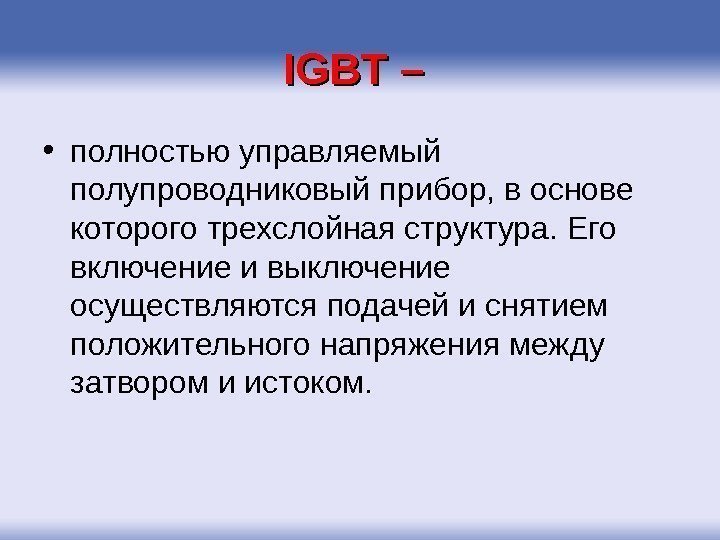 IGBT –

• полностью управляемый полупроводниковый прибор, в основе которого трехслойная структура. Его включение и выключение осуществляются подачей и снятием положительного напряжения между затвором и истоком.